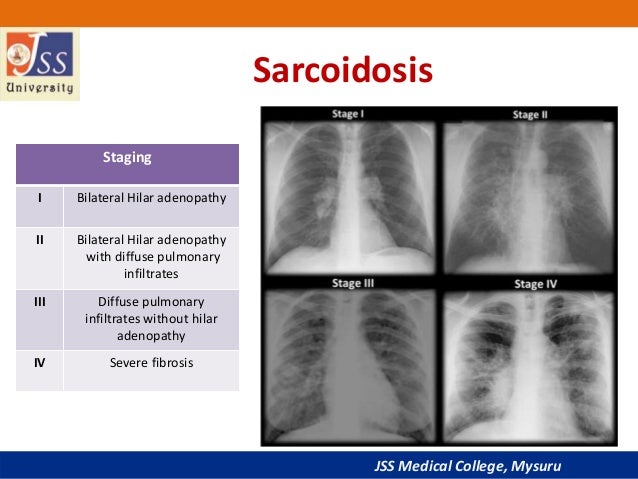 JSS University

Sarcoidosis

| Staging | |
|---|---|
| I | Bilateral Hilar adenopathy |
| II | Bilateral Hilar adenopathy with diffuse pulmonary infiltrates |
| III | Diffuse pulmonary infiltrates without hilar adenopathy |
| IV | Severe fibrosis |

Stage I
Stage II
Stage III
Stage IV

JSS Medical College, Mysuru